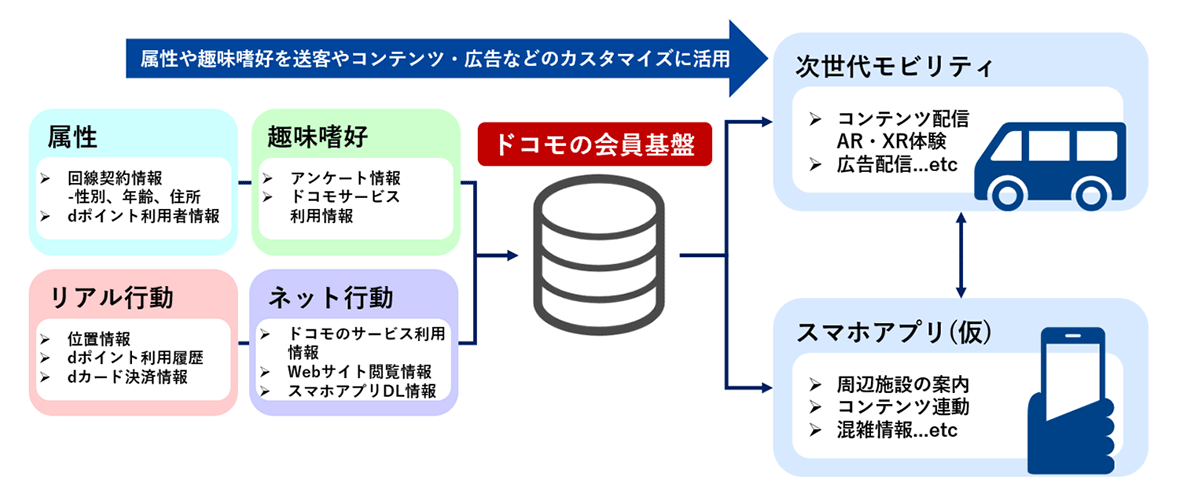 属性や趣味嗜好を送客やコンテンツ・広告などのカスタマイズに活用

属性
➢ 回線契約情報
-性別、年齢、住所
➢ dポイント利用者情報

趣味嗜好
➢ アンケート情報
➢ ドコモサービス利用情報

リアル行動
➢ 位置情報
➢ dポイント利用履歴
➢ dカード決済情報

ネット行動
➢ ドコモのサービス利用情報
➢ Webサイト閲覧情報
➢ スマホアプリDL情報

ドコモの会員基盤

次世代モビリティ
➢ コンテンツ配信
AR・XR体験
➢ 広告配信...etc

スマホアプリ(仮)
➢ 周辺施設の案内
➢ コンテンツ連動
➢ 混雑情報...etc